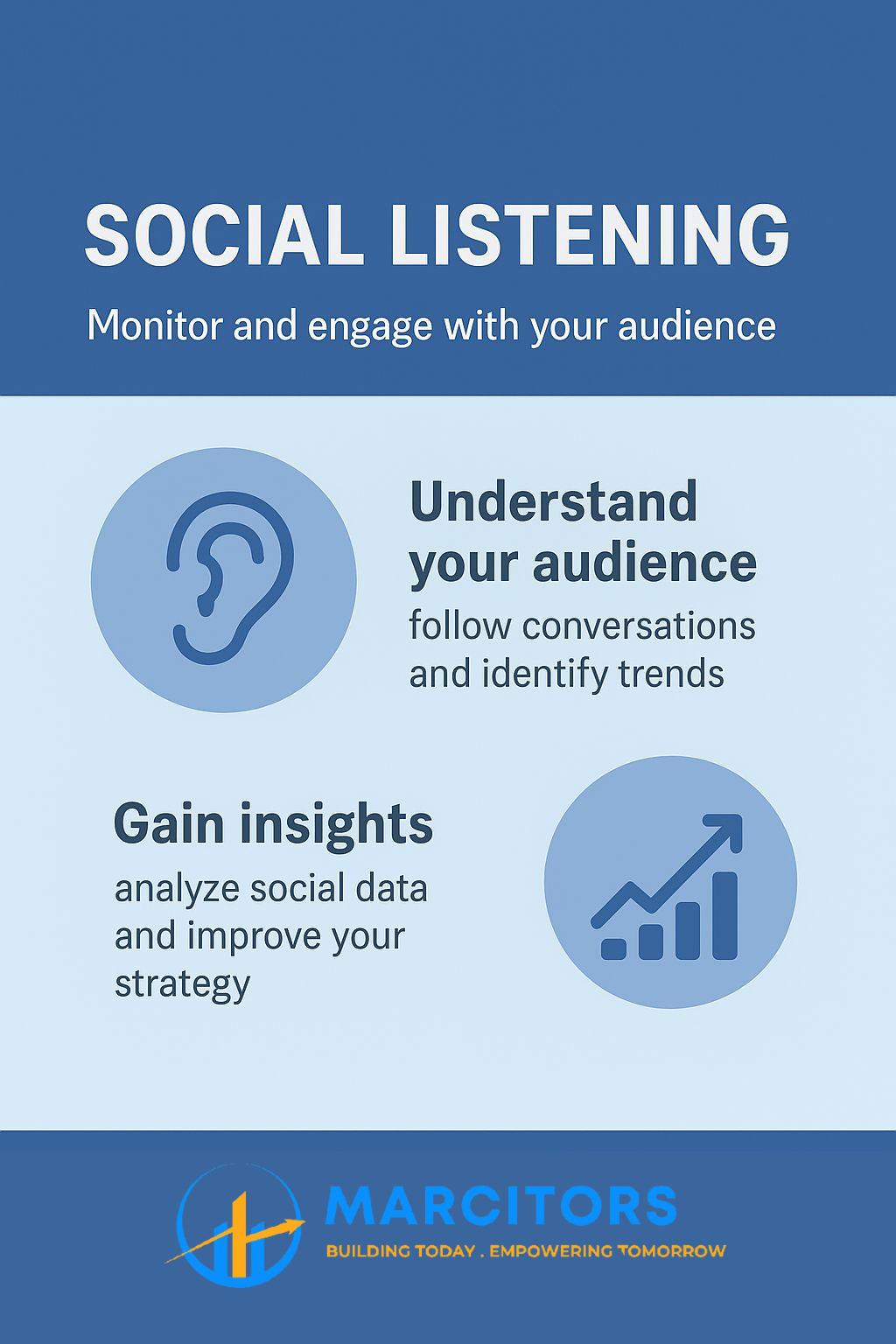 SOCIAL LISTENING

Monitor and engage with your audience

Understand your audience

follow conversations and identify trends

Gain insights

analyze social data and improve your strategy

MARCITORS

BUILDING TODAY . EMPOWERING TOMORROW